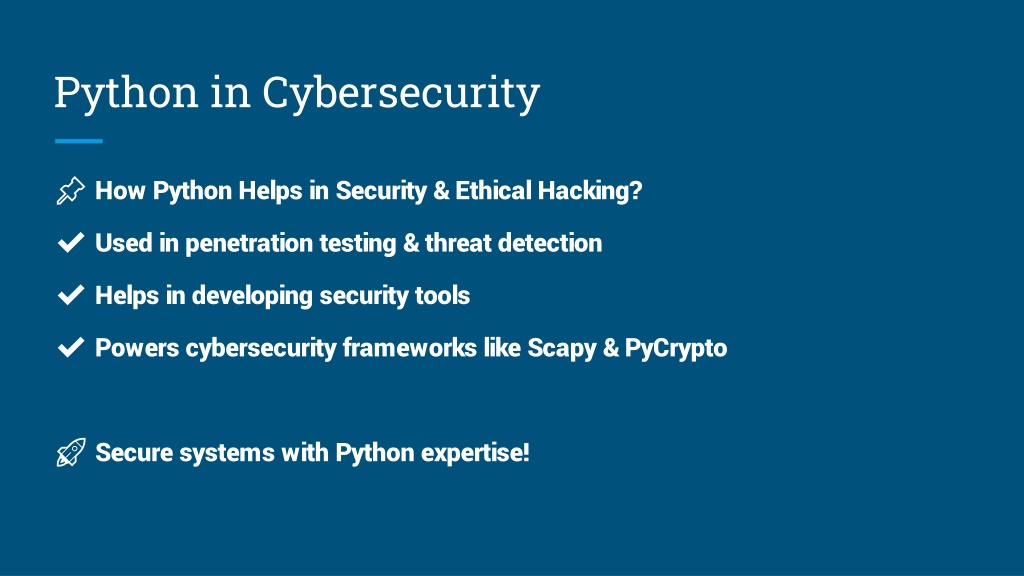 Python in Cybersecurity

📌 How Python Helps in Security & Ethical Hacking?

✔ Used in penetration testing & threat detection

✔ Helps in developing security tools

✔ Powers cybersecurity frameworks like Scapy & PyCrypto

🚀 Secure systems with Python expertise!